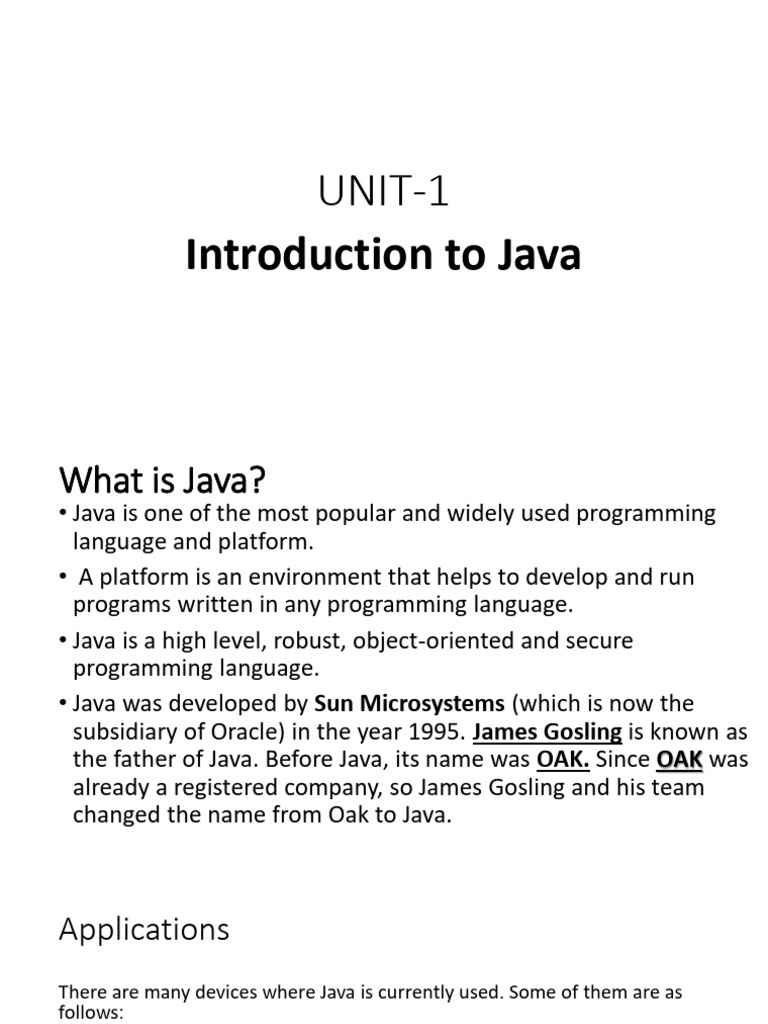 UNIT-1

Introduction to Java

What is Java?

• Java is one of the most popular and widely used programming language and platform.

• A platform is an environment that helps to develop and run programs written in any programming language.

• Java is a high level, robust, object-oriented and secure programming language.

• Java was developed by Sun Microsystems (which is now the subsidiary of Oracle) in the year 1995. James Gosling is known as the father of Java. Before Java, its name was OAK. Since OAK was already a registered company, so James Gosling and his team changed the name from Oak to Java.

Applications

There are many devices where Java is currently used. Some of them are as follows: